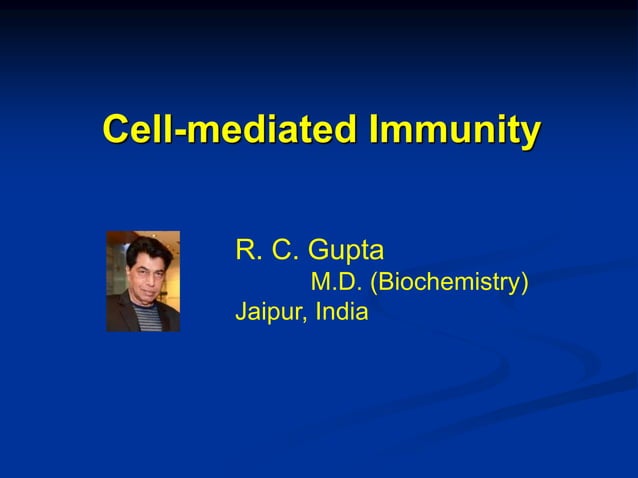 Cell-mediated Immunity

R. C. Gupta
M.D. (Biochemistry)
Jaipur, India